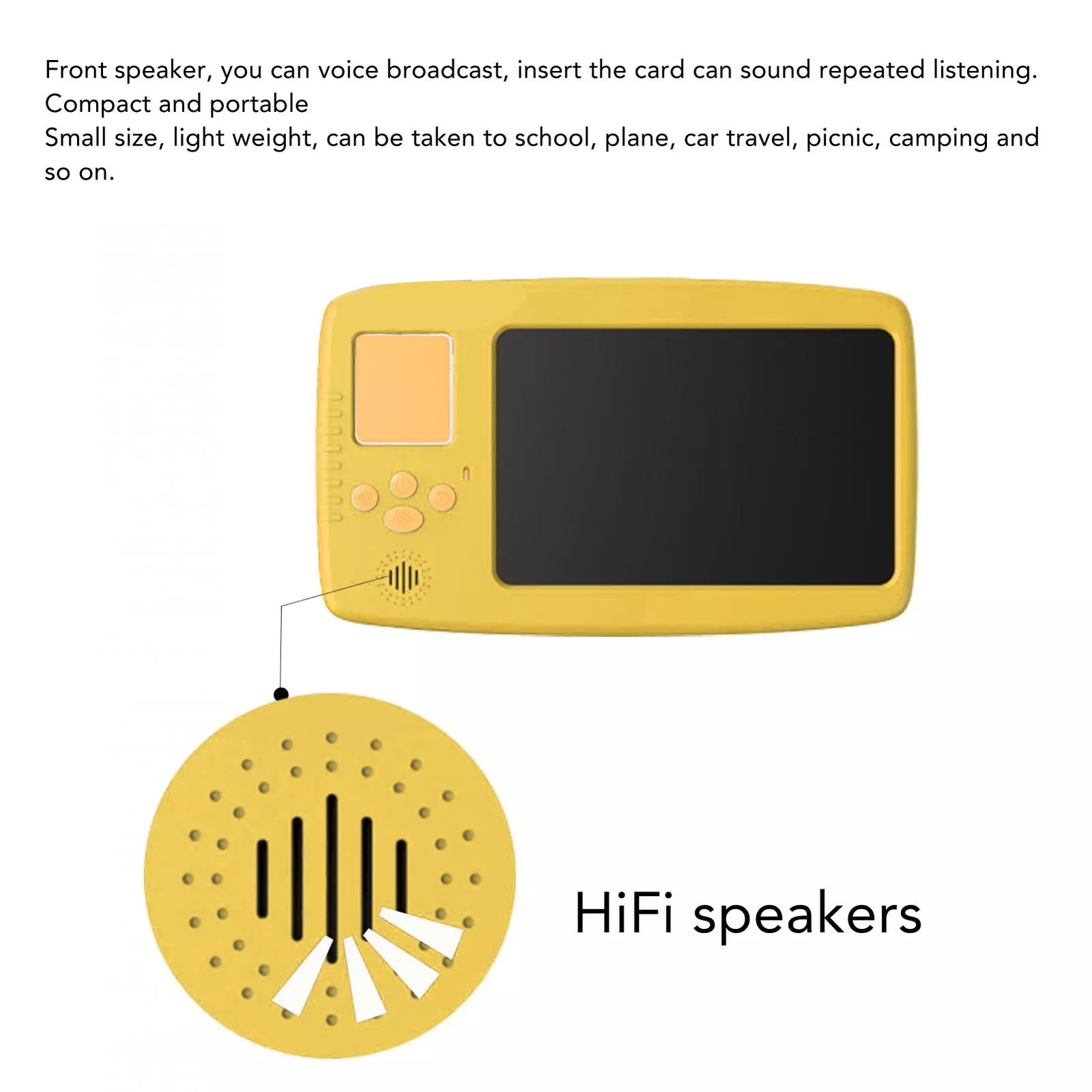 Front speaker, you can voice broadcast, insert the card can sound repeated listening.
Compact and portable
Small size, light weight, can be taken to school, plane, car travel, picnic, camping and so on.

HiFi speakers